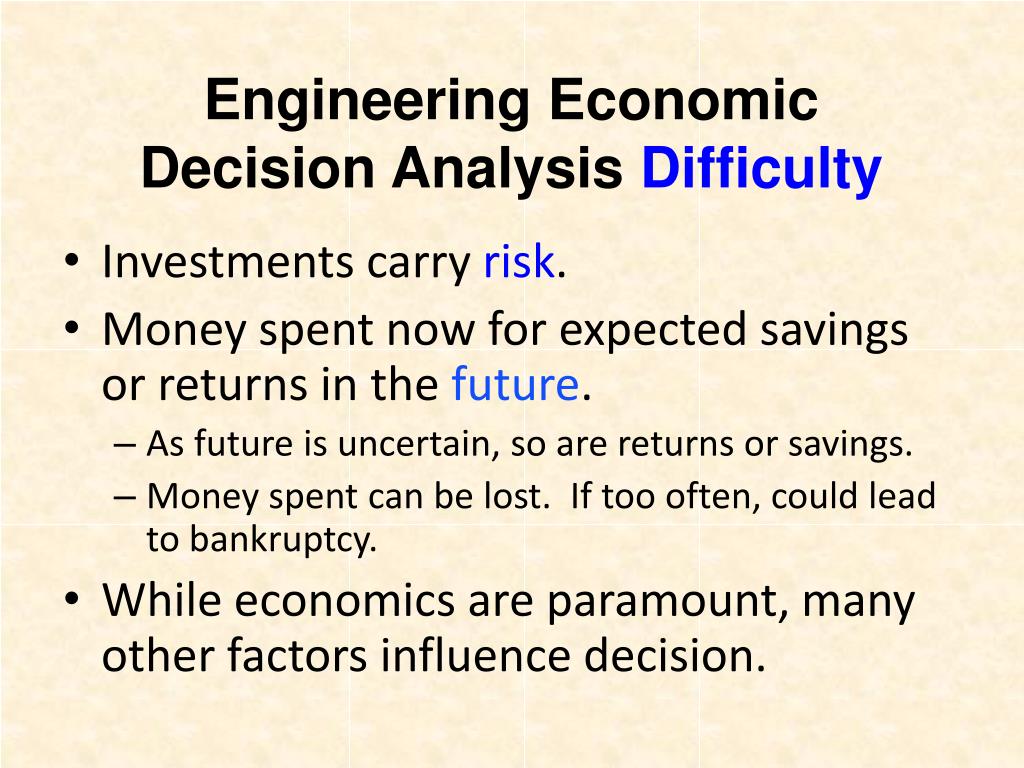 Engineering Economic Decision Analysis Difficulty

• Investments carry risk.
• Money spent now for expected savings or returns in the future.
– As future is uncertain, so are returns or savings.
– Money spent can be lost. If too often, could lead to bankruptcy.
• While economics are paramount, many other factors influence decision.